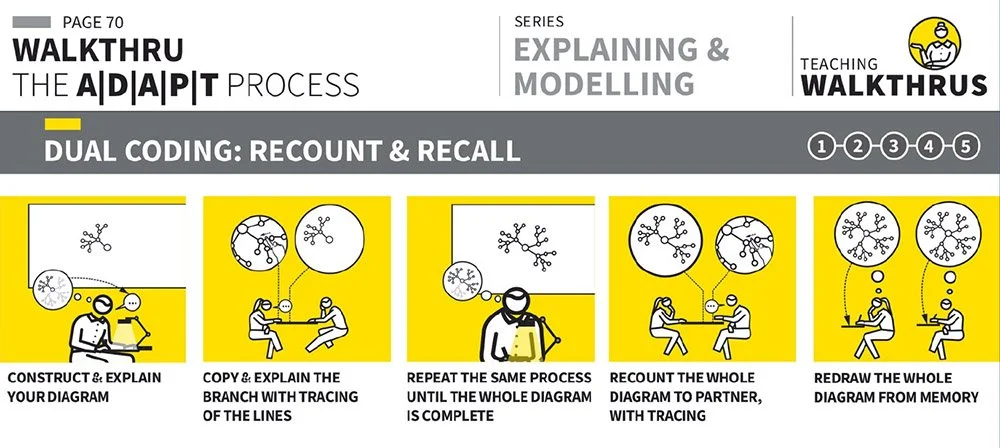 PAGE 70
WALKTHRU
THE A|D|A|P|T PROCESS

SERIES
EXPLAINING & MODELLING

TEACHING
WALKTHRUS

DUAL CODING: RECOUNT & RECALL

1 2 3 4 5

CONSTRUCT & EXPLAIN YOUR DIAGRAM

COPY & EXPLAIN THE BRANCH WITH TRACING OF THE LINES

REPEAT THE SAME PROCESS UNTIL THE WHOLE DIAGRAM IS COMPLETE

RECOUNT THE WHOLE DIAGRAM TO PARTNER, WITH TRACING

REDRAW THE WHOLE DIAGRAM FROM MEMORY